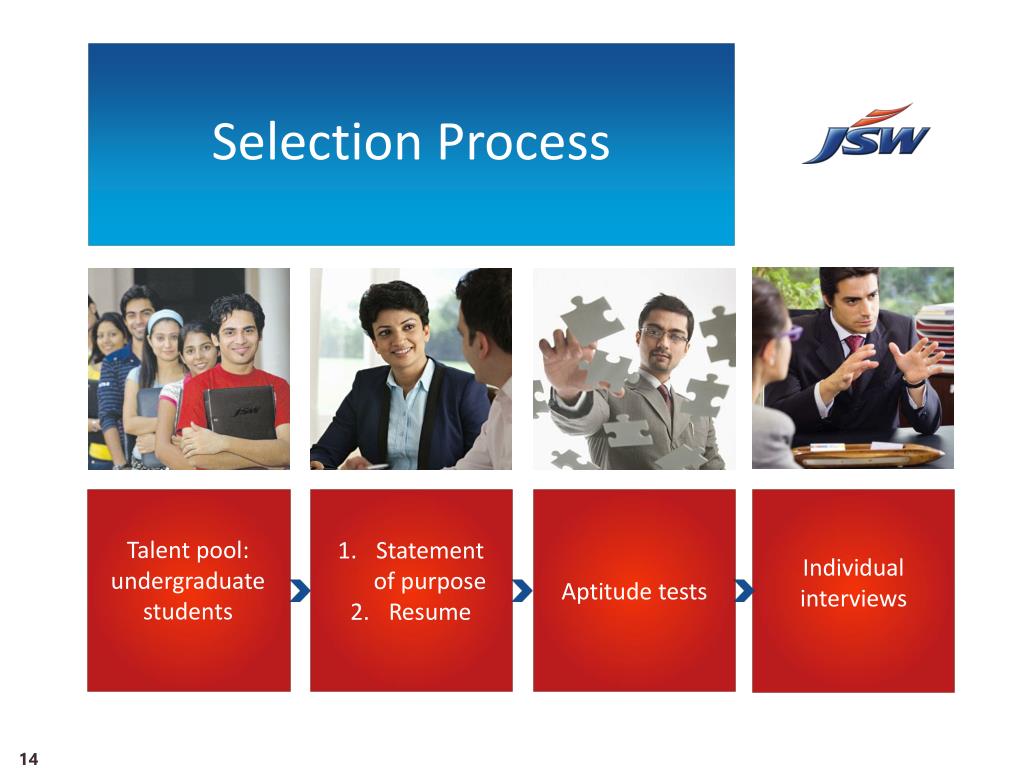 Selection Process

JSW

JSW

Talent pool: undergraduate students

1. Statement of purpose
2. Resume

Aptitude tests

Individual interviews

14